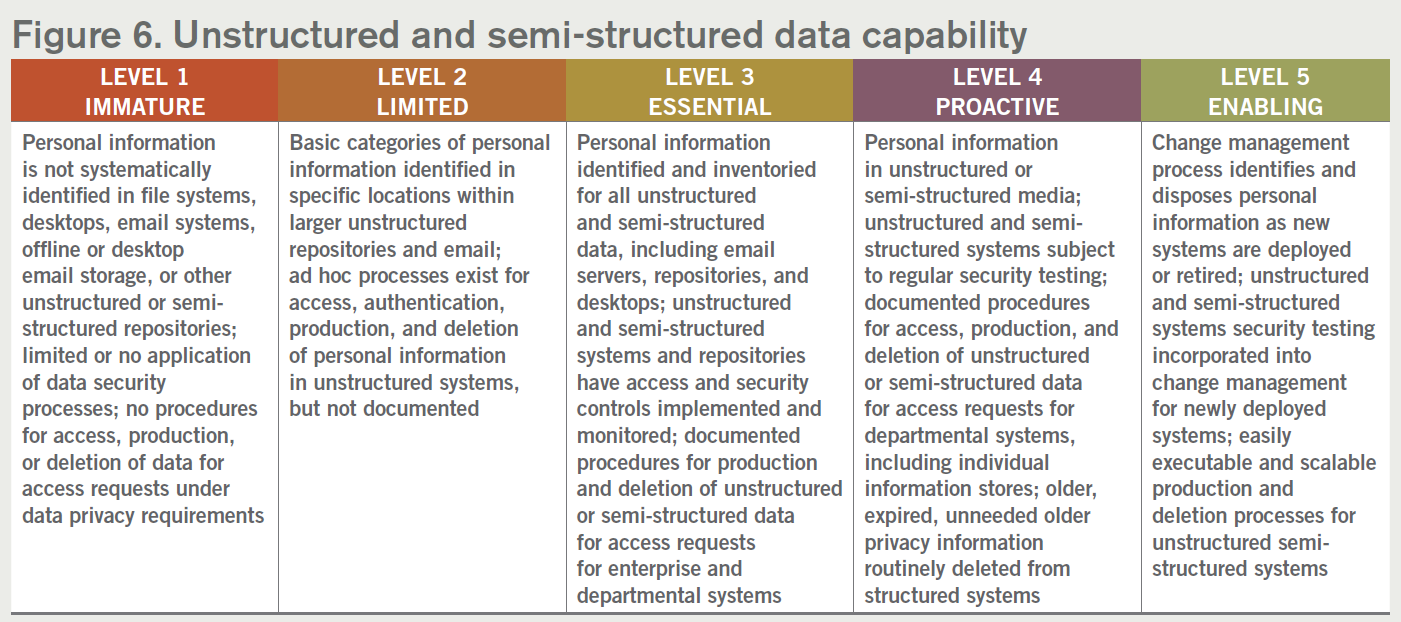 Figure 6. Unstructured and semi-structured data capability

| LEVEL 1 IMMATURE | LEVEL 2 LIMITED | LEVEL 3 ESSENTIAL | LEVEL 4 PROACTIVE | LEVEL 5 ENABLING |
|---|---|---|---|---|
| Personal information is not systematically identified in file systems, desktops, email systems, offline or desktop email storage, or other unstructured or semi-structured repositories; limited or no application of data security processes; no procedures for access, production, or deletion of data for access requests under data privacy requirements | Basic categories of personal information identified in specific locations within larger unstructured repositories and email; ad hoc processes exist for access, authentication, production, and deletion of personal information in unstructured systems, but not documented | Personal information identified and inventoried for all unstructured and semi-structured data, including email servers, repositories, and desktops; unstructured and semi-structured systems and repositories have access and security controls implemented and monitored; documented procedures for production and deletion of unstructured or semi-structured data for access requests for enterprise and departmental systems | Personal information in unstructured or semi-structured media; unstructured and semi-structured systems subject to regular security testing; documented procedures for access, production, and deletion of unstructured or semi-structured data for access requests for departmental systems, including individual information stores; older, expired, unneeded older privacy information routinely deleted from structured systems | Change management process identifies and disposes personal information as new systems are deployed or retired; unstructured and semi-structured systems security testing incorporated into change management for newly deployed systems; easily executable and scalable production and deletion processes for unstructured semi-structured systems |